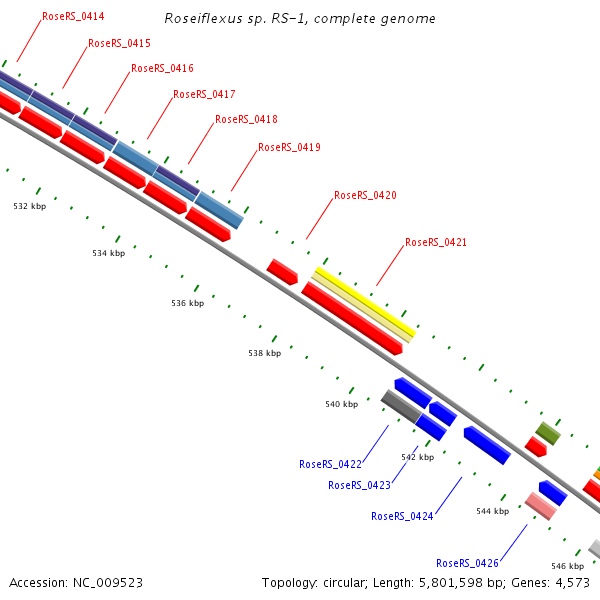 Roseiflexus sp. RS-1, complete genome

RoseRS_0414
RoseRS_0415
RoseRS_0416
RoseRS_0417
RoseRS_0418
RoseRS_0419
RoseRS_0420
RoseRS_0421

532 kbp
534 kbp
536 kbp
538 kbp
540 kbp
542 kbp
544 kbp
546 kbp

RoseRS_0422
RoseRS_0423
RoseRS_0424
RoseRS_0426

Accession: NC_009523
Topology: circular; Length: 5,801,598 bp; Genes: 4,573